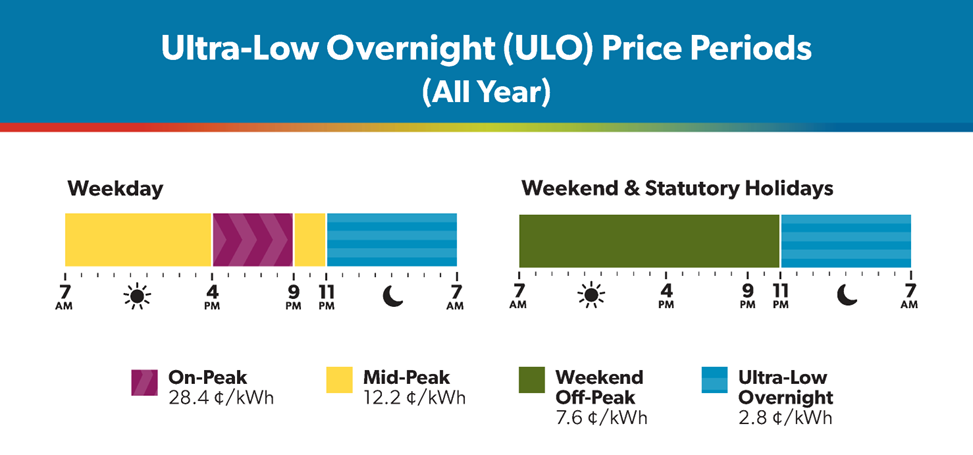 Ultra-Low Overnight (ULO) Price Periods
(All Year)

Weekday

7 AM
4 PM
9 PM
11 PM
7 AM

Weekend & Statutory Holidays

7 AM
4 PM
9 PM
11 PM
7 AM

On-Peak
28.4 ¢/kWh

Mid-Peak
12.2 ¢/kWh

Weekend Off-Peak
7.6 ¢/kWh

Ultra-Low Overnight
2.8 ¢/kWh